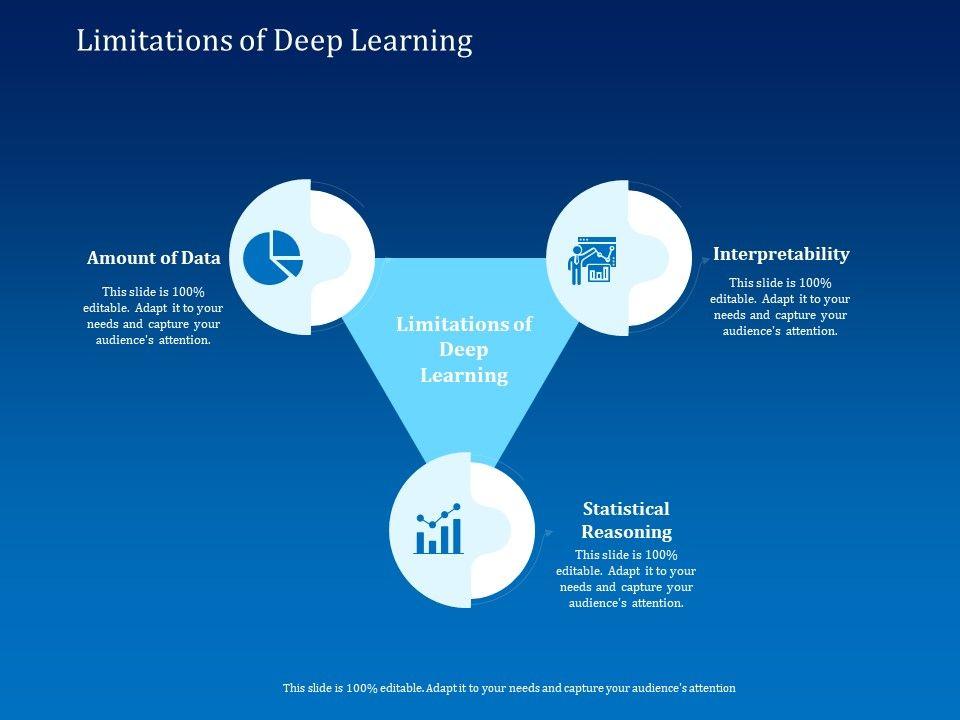 Limitations of Deep Learning

Amount of Data

This slide is 100% editable. Adapt it to your needs and capture your audience's attention.

Limitations of Deep Learning

Interpretability

This slide is 100% editable. Adapt it to your needs and capture your audience's attention.

Statistical Reasoning

This slide is 100% editable. Adapt it to your needs and capture your audience's attention.

This slide is 100% editable. Adapt it to your needs and capture your audience's attention